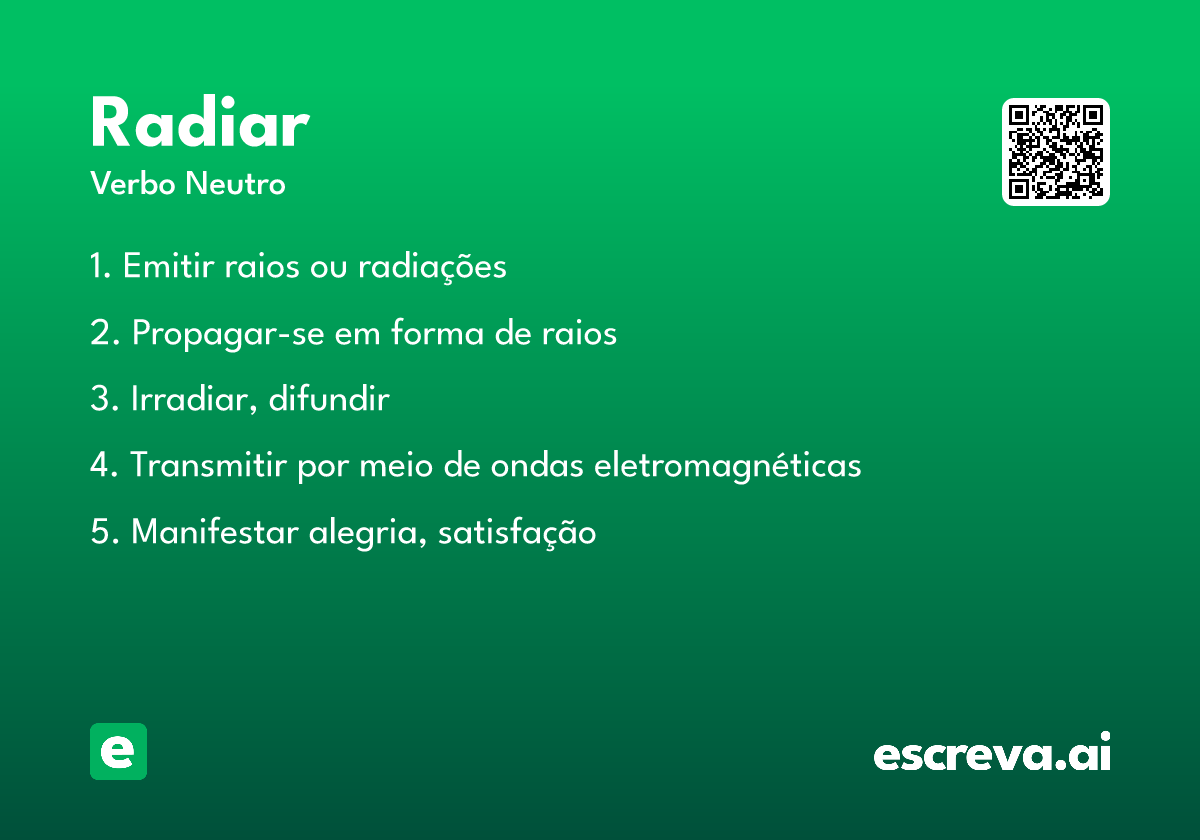 Radiar
Verbo Neutro

1. Emitir raios ou radiações

2. Propagar-se em forma de raios

3. Irradiar, difundir

4. Transmitir por meio de ondas eletromagnéticas

5. Manifestar alegria, satisfação

e

escreva.ai